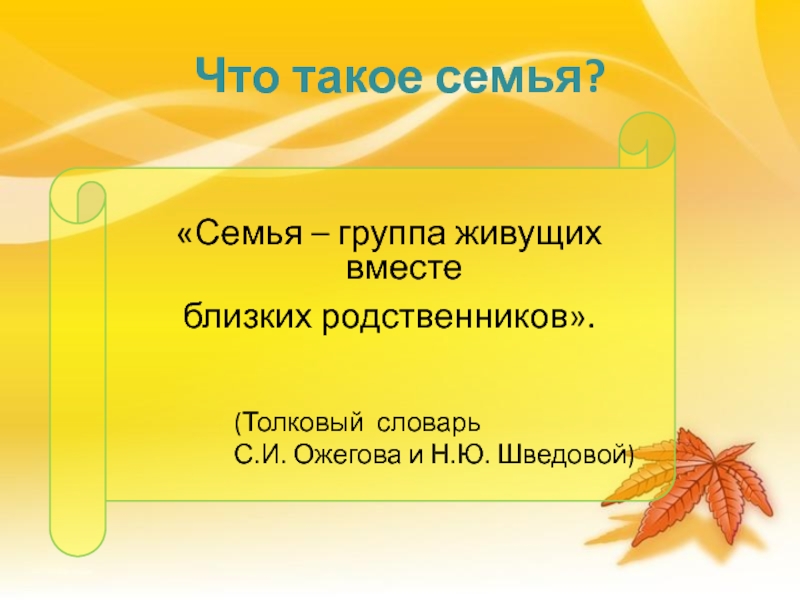 Что такое семья?

«Семья – группа живущих вместе
близких родственников».

(Толковый словарь
С.И. Ожегова и Н.Ю. Шведовой)